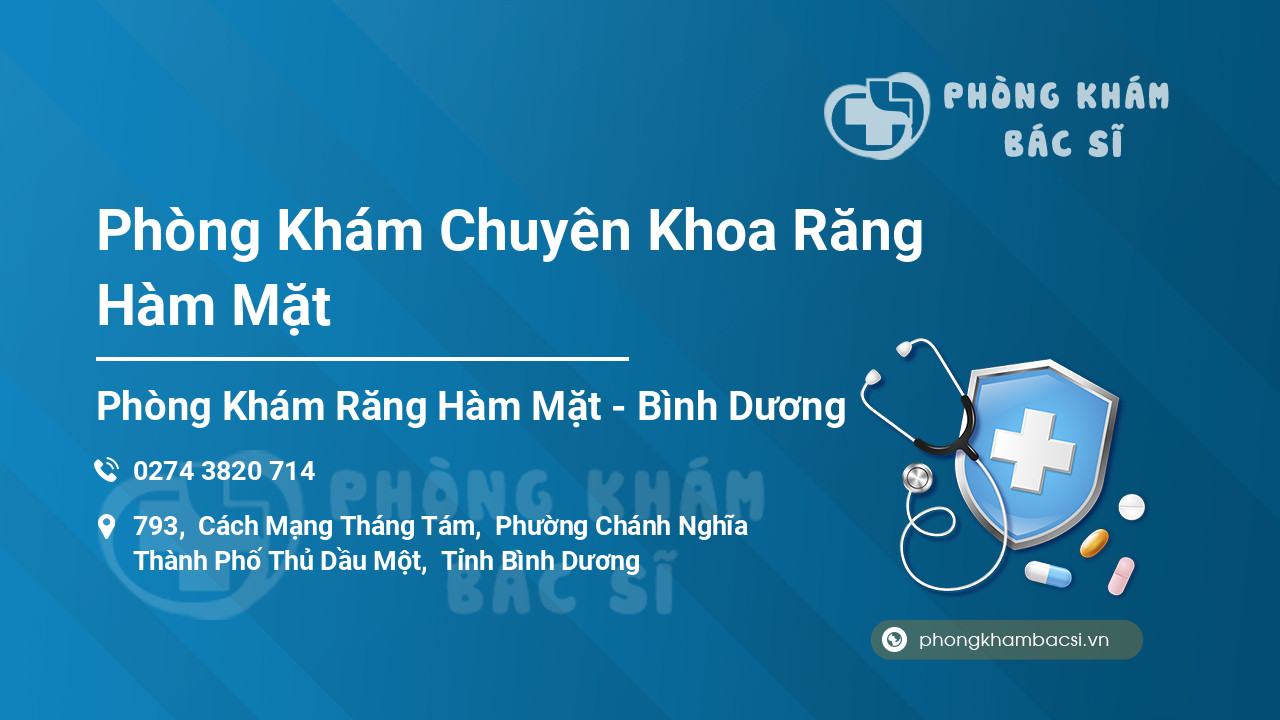 PHÒNG KHÁM
BÁC SĨ

Phòng Khám Chuyên Khoa Răng Hàm Mặt

Phòng Khám Răng Hàm Mặt - Bình Dương

0274 3820 714

793, Cách Mạng Tháng Tám, Phường Chánh Nghĩa
Thành Phố Thủ Dầu Một, Tỉnh Bình Dương

PHÒNG KHÁM
BÁC SĨ

phongkhambacsi.vn